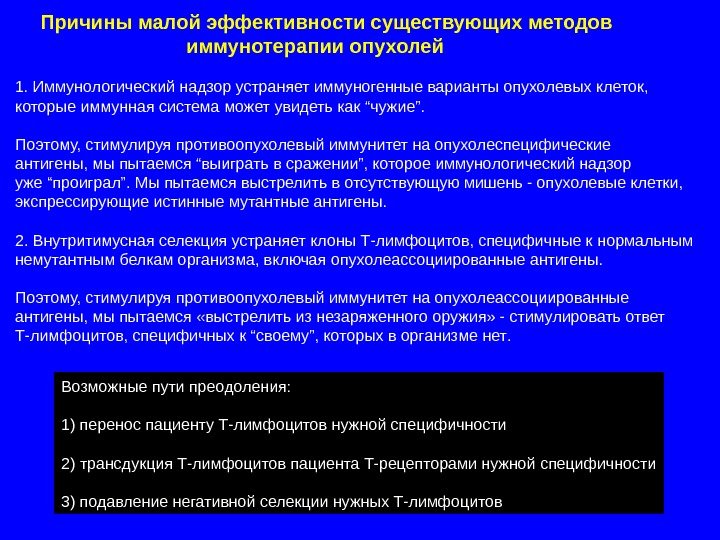 Причины малой эффективности существующих методов иммунотерапии опухолей

1. Иммунологический надзор устраняет иммуногенные варианты опухолевых клеток, которые иммунная система может увидеть как “чужие”.

Поэтому, стимулируя противоопухолевый иммунитет на опухолеспецифические антигены, мы пытаемся “выиграть в сражении”, которое иммунологический надзор уже “проиграл”. Мы пытаемся выстрелить в отсутствующую мишень - опухолевые клетки, экспрессирующие истинные мутантные антигены.

2. Внутритимусная селекция устраняет клоны Т-лимфоцитов, специфичные к нормальным немутантным белкам организма, включая опухолеассоциированные антигены.

Поэтому, стимулируя противоопухолевый иммунитет на опухолеассоциированные антигены, мы пытаемся «выстрелить из незаряженного оружия» - стимулировать ответ Т-лимфоцитов, специфичных к “своему”, которых в организме нет.

Возможные пути преодоления:

1) перенос пациенту Т-лимфоцитов нужной специфичности

2) трансдукция Т-лимфоцитов пациента Т-рецепторами нужной специфичности

3) подавление негативной селекции нужных Т-лимфоцитов